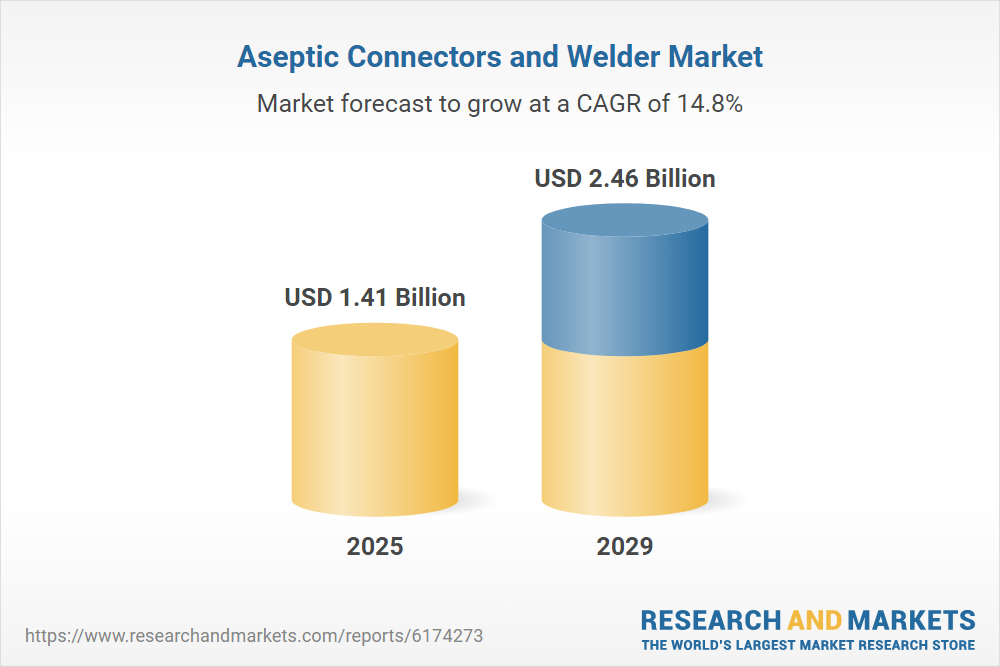 Aseptic Connectors and Welder Market

Market forecast to grow at a CAGR of 14.8%

USD 1.41 Billion

USD 2.46 Billion

2025

2029

https://www.researchandmarkets.com/reports/6174273

RESEARCH AND MARKETS
THE WORLD'S LARGEST MARKET RESEARCH STORE